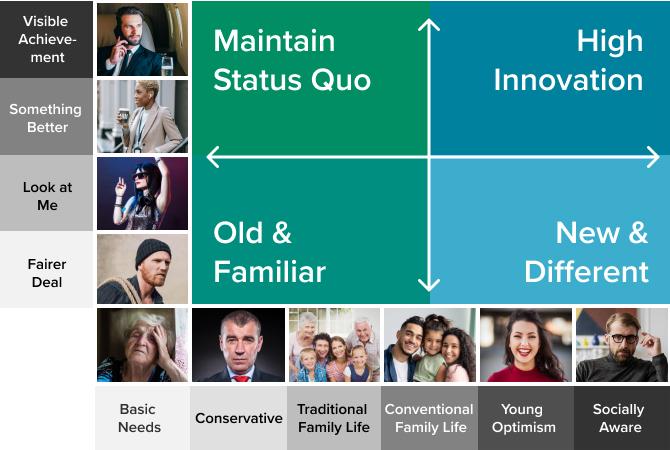 Visible Achievement

Something Better

Look at Me

Fairer Deal

Maintain Status Quo

High Innovation

Old & Familiar

New & Different

Basic Needs

Conservative

Traditional Family Life

Conventional Family Life

Young Optimism

Socially Aware